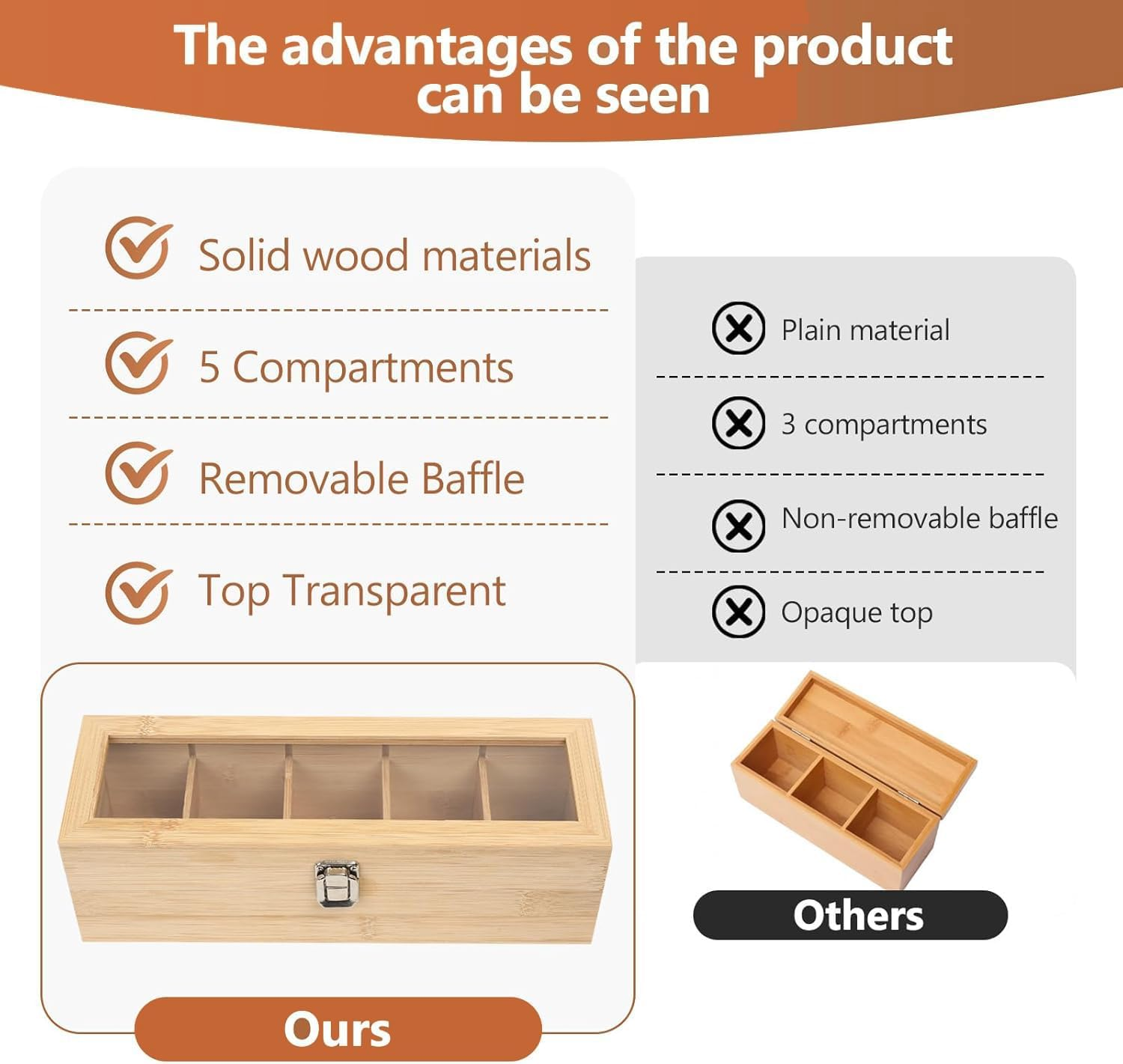 The advantages of the product can be seen

Solid wood materials

5 Compartments

Removable Baffle

Top Transparent

Ours

Plain material

3 compartments

Non-removable baffle

Opaque top

Others